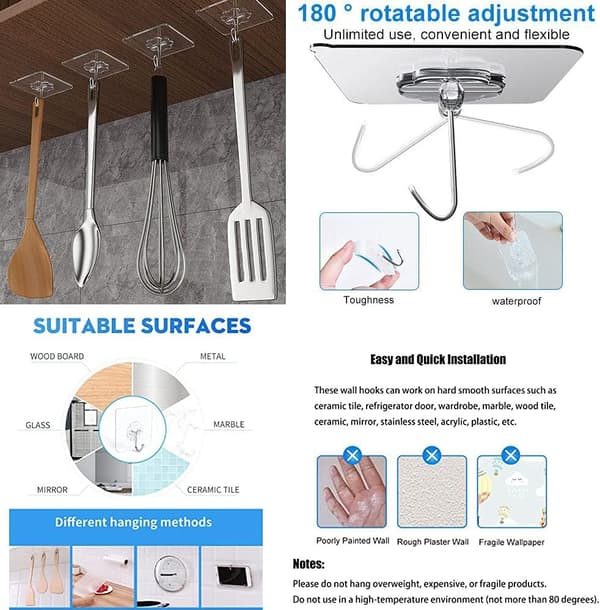 180 ° rotatable adjustment
Unlimited use, convenient and flexible

Toughness
waterproof

SUITABLE SURFACES
WOOD BOARD
METAL
GLASS
MARBLE
MIRROR
CERAMIC TILE

Different hanging methods

Easy and Quick Installation

These wall hooks can work on hard smooth surfaces such as ceramic tile, refrigerator door, wardrobe, marble, wood tile, ceramic, mirror, stainless steel, acrylic, plastic, etc.

Poorly Painted Wall
Rough Plaster Wall
Fragile Wallpaper

Notes:
Please do not hang overweight, expensive, or fragile products.
Do not use in a high-temperature environment (not more than 80 degrees).